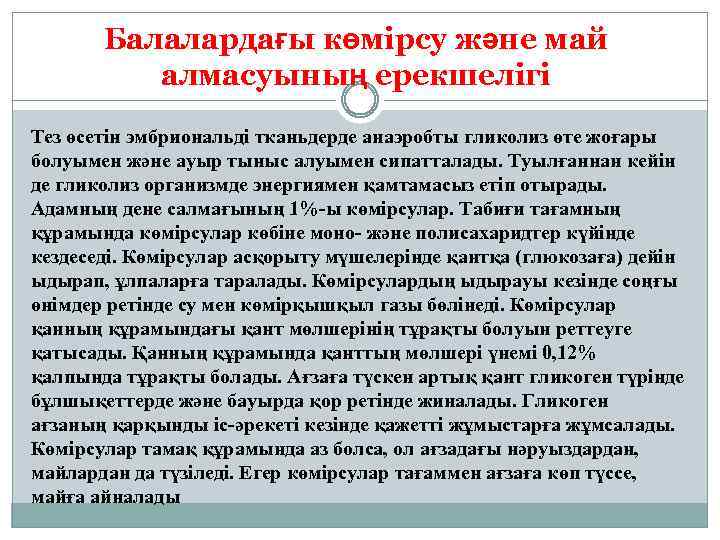 Балалардағы көмірсу және май алмасуының ерекшелігі

Тез өсетін эмбриональді тканьдерде анаэробты гликолиз өте жоғары болуымен және ауыр тыныс алуымен сипатталады. Туылғаннан кейін де гликолиз организмде энергиямен қамтамасыз етіп отырады. Адамның дене салмағының 1%-ы көмірсулар. Табиғи тағамның құрамында көмірсулар көбіне моно- және полисахаридтер күйінде кездеседі. Көмірсулар асқорыту мүшелерінде қантқа (глюкозаға) дейін ыдырап, ұлпаларға таралады. Көмірсулардың ыдырауы кезінде соңғы өнімдер ретінде су мен көмірқышқыл газы бөлінеді. Көмірсулар қанның құрамындағы қант мөлшерінің тұрақты болуын реттеуге қатысады. Қанның құрамында қанттың мөлшері үнемі 0,12% қалпында тұрақты болады. Ағзаға түскен артық қант гликоген түрінде бұлшықеттерде және бауырда қор ретінде жиналады. Гликоген ағзаның қарқынды іс-әрекеті кезінде қажетті жұмыстарға жұмсалады. Көмірсулар тамақ құрамында аз болса, ол ағзадағы нәруыздардан, майлардан да түзіледі. Егер көмірсулар тағаммен ағзаға көп түссе, майға айналады